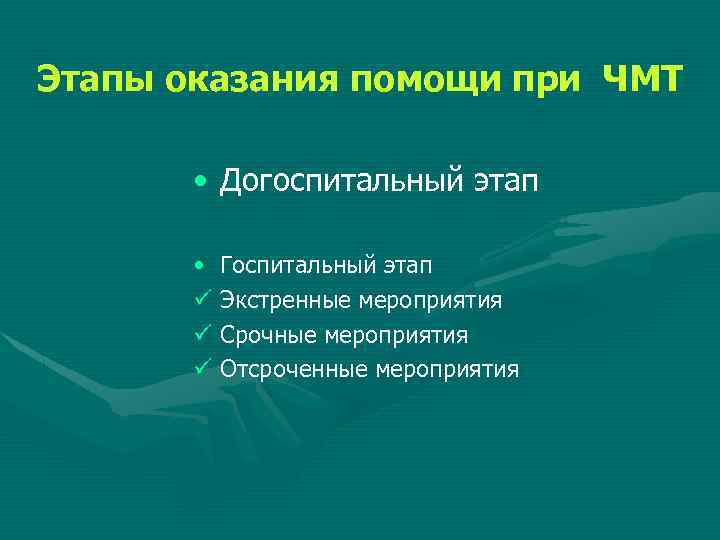 Этапы оказания помощи при ЧМТ

• Догоспитальный этап

• Госпитальный этап
✓ Экстренные мероприятия
✓ Срочные мероприятия
✓ Отсроченные мероприятия